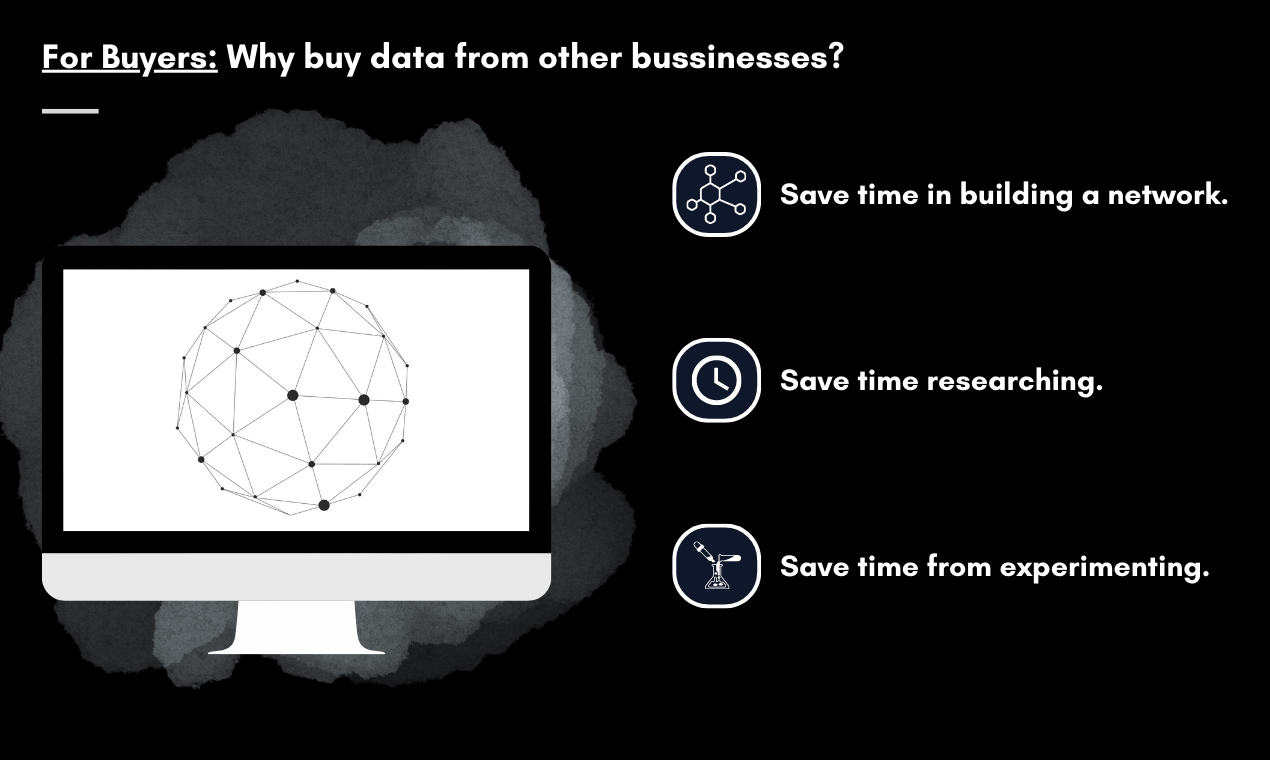 For Buyers: Why buy data from other bussinesses?

Save time in building a network.

Save time researching.

Save time from experimenting.